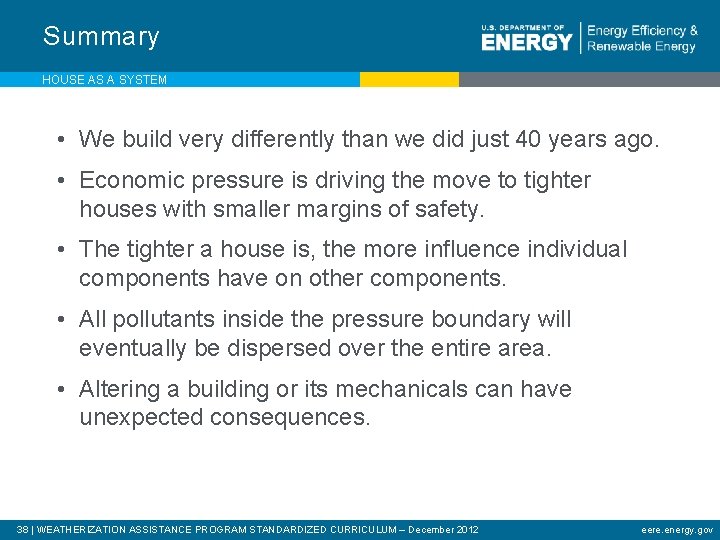 Summary

U.S. DEPARTMENT OF ENERGY | Energy Efficiency & Renewable Energy

HOUSE AS A SYSTEM

• We build very differently than we did just 40 years ago.

• Economic pressure is driving the move to tighter houses with smaller margins of safety.

• The tighter a house is, the more influence individual components have on other components.

• All pollutants inside the pressure boundary will eventually be dispersed over the entire area.

• Altering a building or its mechanicals can have unexpected consequences.

38 | WEATHERIZATION ASSISTANCE PROGRAM STANDARDIZED CURRICULUM – December 2012

eere.energy.gov